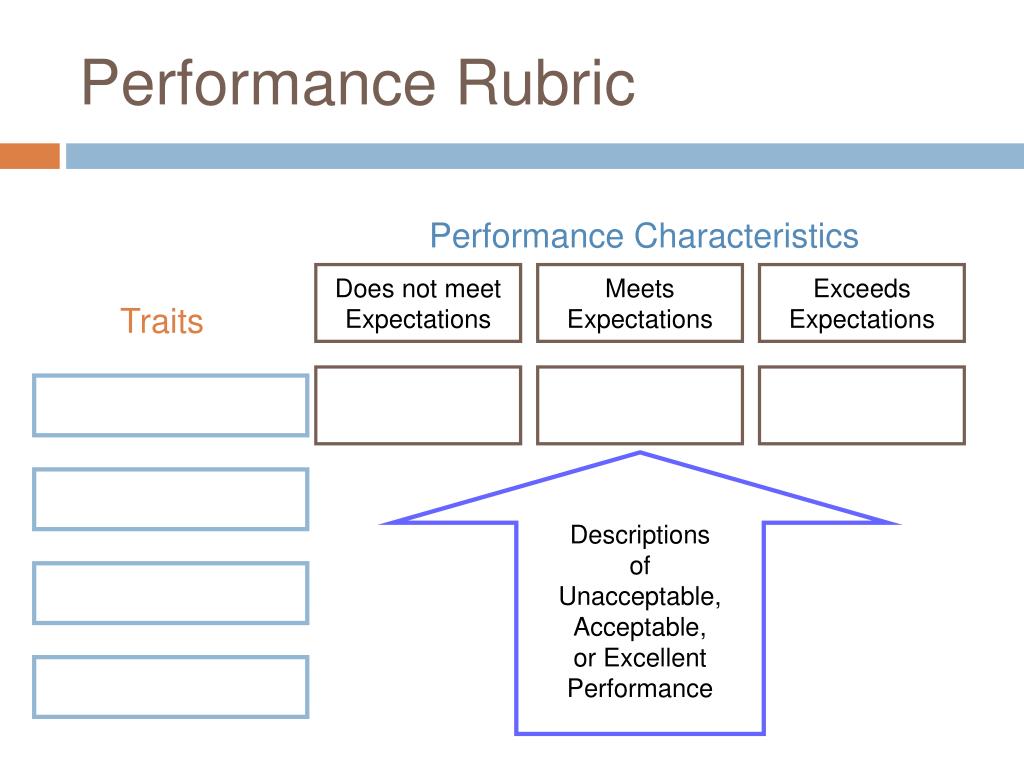 Performance Rubric

Performance Characteristics

Traits

Does not meet Expectations

Meets Expectations

Exceeds Expectations

Descriptions of Unacceptable, Acceptable, or Excellent Performance